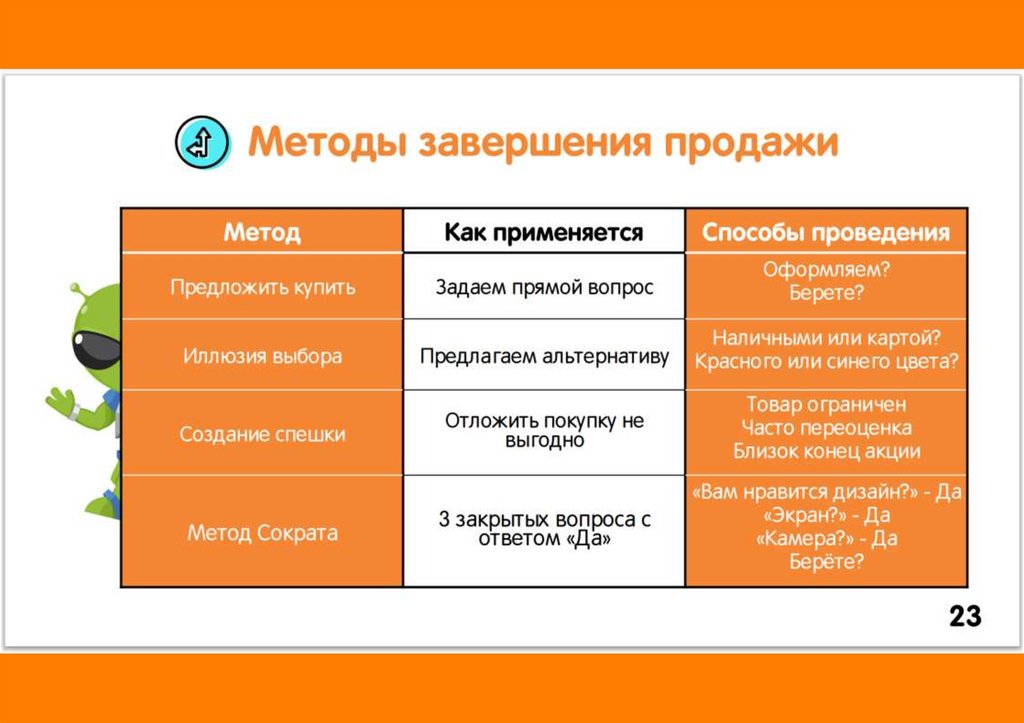 Методы завершения продажи

| Метод | Как применяется | Способы проведения |
|---|---|---|
| Предложить купить | Задаем прямой вопрос | Оформляем? Берете? |
| Иллюзия выбора | Предлагаем альтернативу | Наличными или картой? Красного или синего цвета? |
| Создание спешки | Отложить покупку не выгодно | Товар ограничен Часто переоценка Близок конец акции |
| Метод Сократа | 3 закрытых вопроса с ответом «Да» | «Вам нравится дизайн?» - Да «Экран?» - Да «Камера?» - Да Берёте? |

23